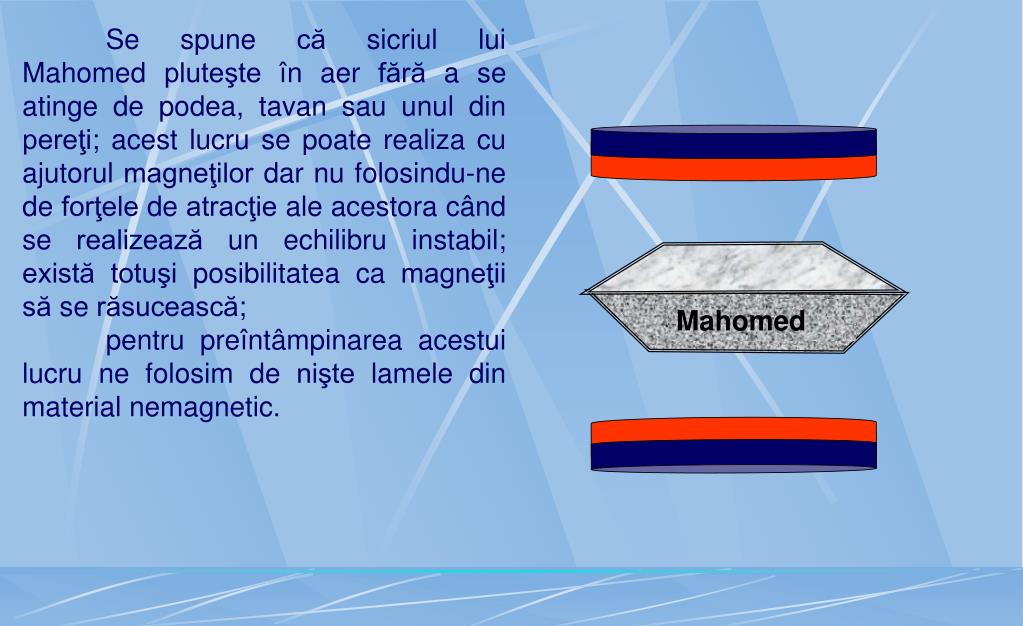 Se spune că sicriul lui Mahomed pluteşte în aer fără a se atinge de podea, tavan sau unul din pereţi; acest lucru se poate realiza cu ajutorul magneţilor dar nu folosindu-ne de forţele de atracţie ale acestora când se realizează un echilibru instabil; există totuşi posibilitatea ca magneţii să se răsucească;

pentru preîntâmpinarea acestui lucru ne folosim de nişte lamele din material nemagnetic.

Mahomed